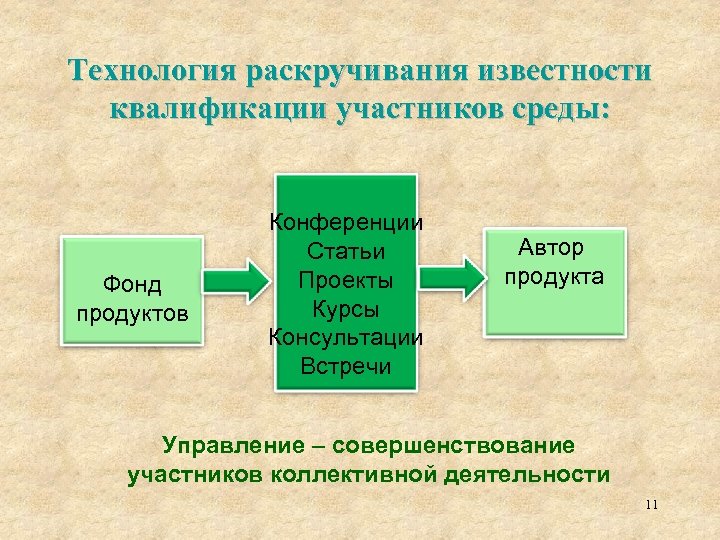 Технология раскручивания известности квалификации участников среды:

Фонд продуктов

Конференции
Статьи
Проекты
Курсы
Консультации
Встречи

Автор продукта

Управление – совершенствование участников коллективной деятельности

11